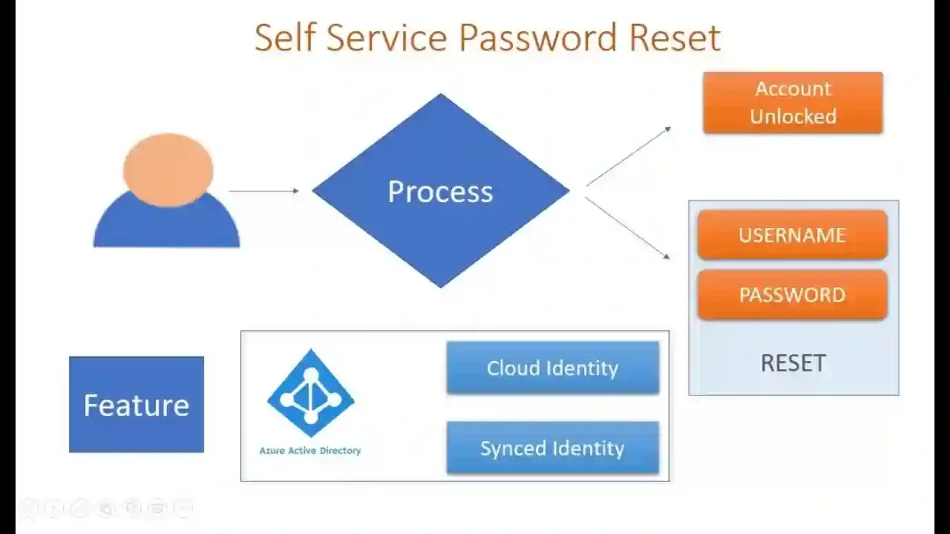 Self Service Password Reset

Process

Account Unlocked

USERNAME

PASSWORD

RESET

Feature

Azure Active Directory

Cloud Identity

Synced Identity